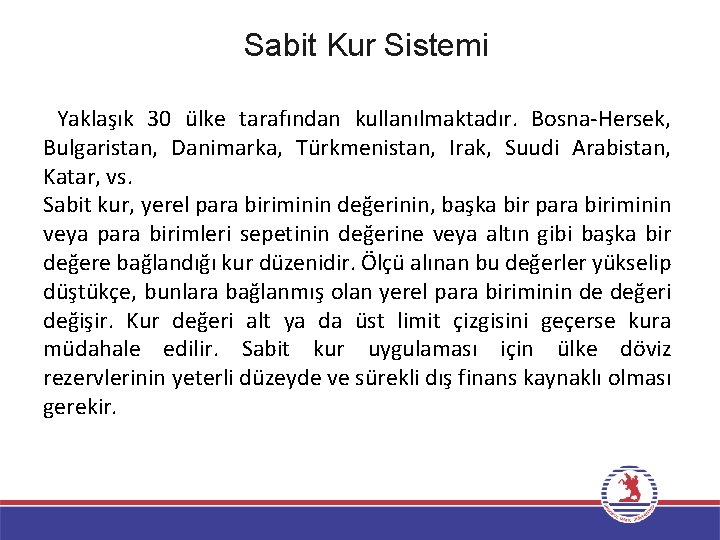 Sabit Kur Sistemi

Yaklaşık 30 ülke tarafından kullanılmaktadır. Bosna-Hersek, Bulgaristan, Danimarka, Türkmenistan, Irak, Suudi Arabistan, Katar, vs.
Sabit kur, yerel para biriminin değerinin, başka bir para biriminin veya para birimleri sepetinin değerine veya altın gibi başka bir değere bağlandığı kur düzenidir. Ölçü alınan bu değerler yükselip düştükçe, bunlara bağlanmış olan yerel para biriminin de değeri değişir. Kur değeri alt ya da üst limit çizgisini geçerse kura müdahale edilir. Sabit kur uygulaması için ülke döviz rezervlerinin yeterli düzeyde ve sürekli dış finans kaynaklı olması gerekir.